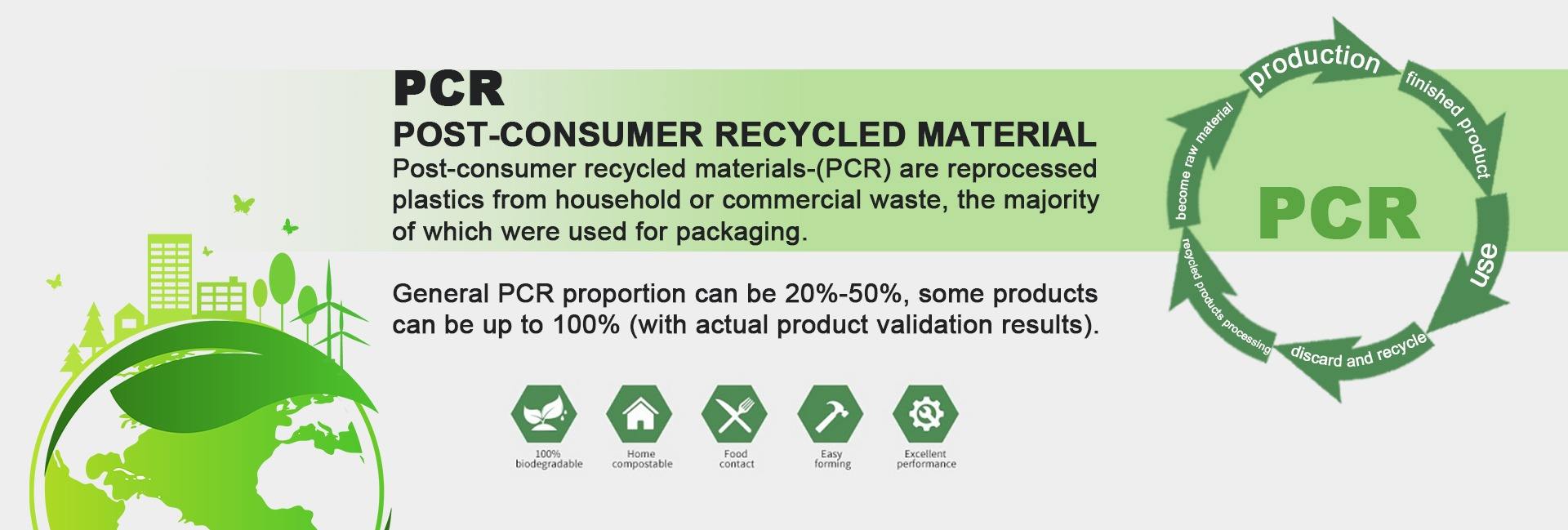 PCR

POST-CONSUMER RECYCLED MATERIAL

Post-consumer recycled materials-(PCR) are reprocessed plastics from household or commercial waste, the majority of which were used for packaging.

General PCR proportion can be 20%-50%, some products can be up to 100% (with actual product validation results).

100% biodegradable

Home compostable

Food contact

Easy forming

Excellent performance

production

finished product

use

discard and recycle

recycled products processing

become raw material

PCR